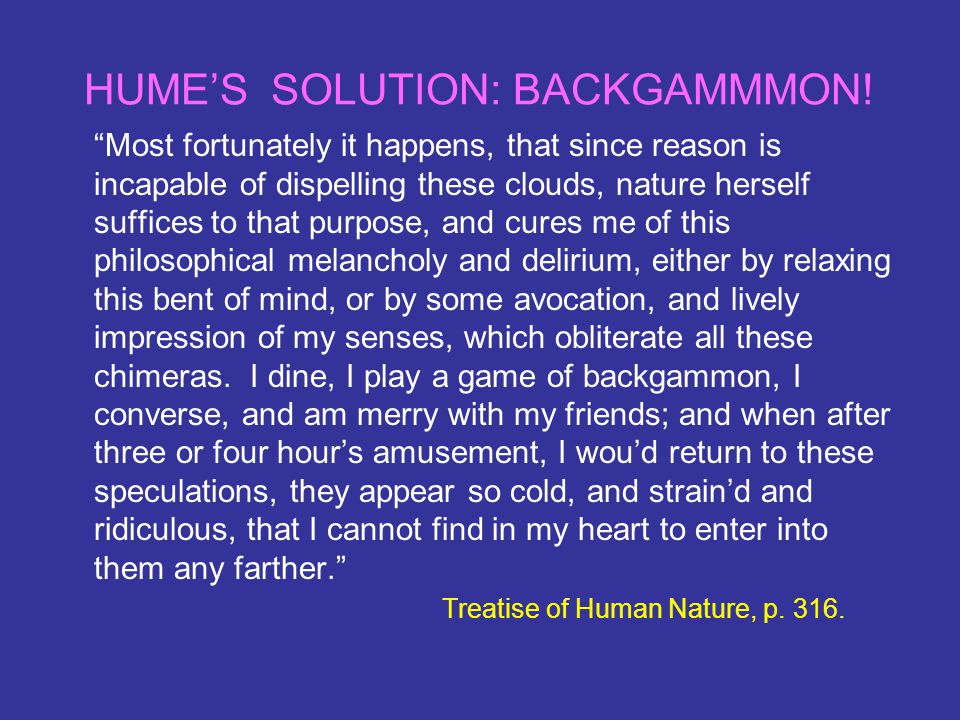 HUME’S SOLUTION: BACKGAMMMON!

“Most fortunately it happens, that since reason is incapable of dispelling these clouds, nature herself suffices to that purpose, and cures me of this philosophical melancholy and delirium, either by relaxing this bent of mind, or by some avocation, and lively impression of my senses, which obliterate all these chimeras. I dine, I play a game of backgammon, I converse, and am merry with my friends; and when after three or four hour’s amusement, I wou’d return to these speculations, they appear so cold, and strain’d and ridiculous, that I cannot find in my heart to enter into them any farther.”

Treatise of Human Nature, p. 316.